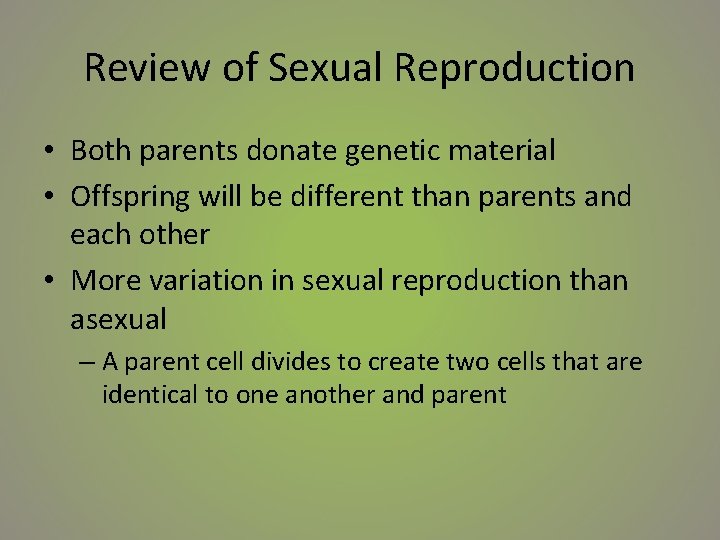 Review of Sexual Reproduction

• Both parents donate genetic material
• Offspring will be different than parents and each other
• More variation in sexual reproduction than asexual
– A parent cell divides to create two cells that are identical to one another and parent